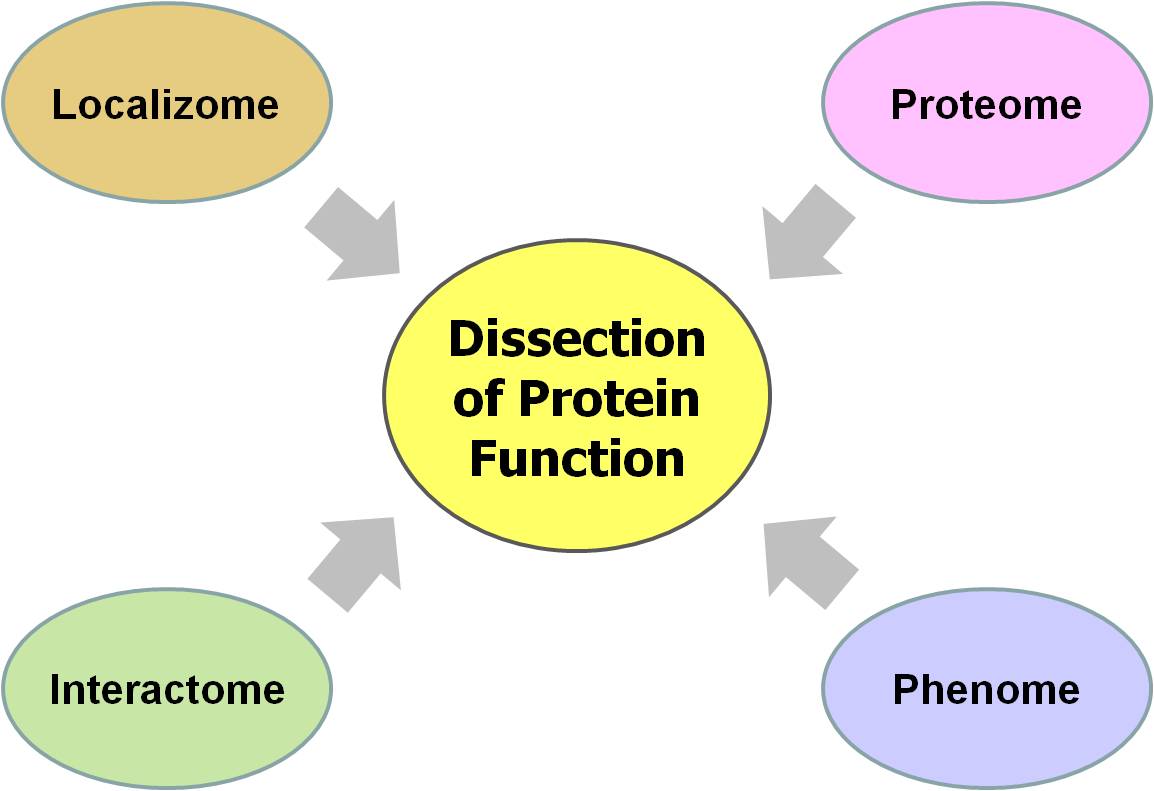 Localizome

Proteome

Dissection of Protein Function

Interactome

Phenome